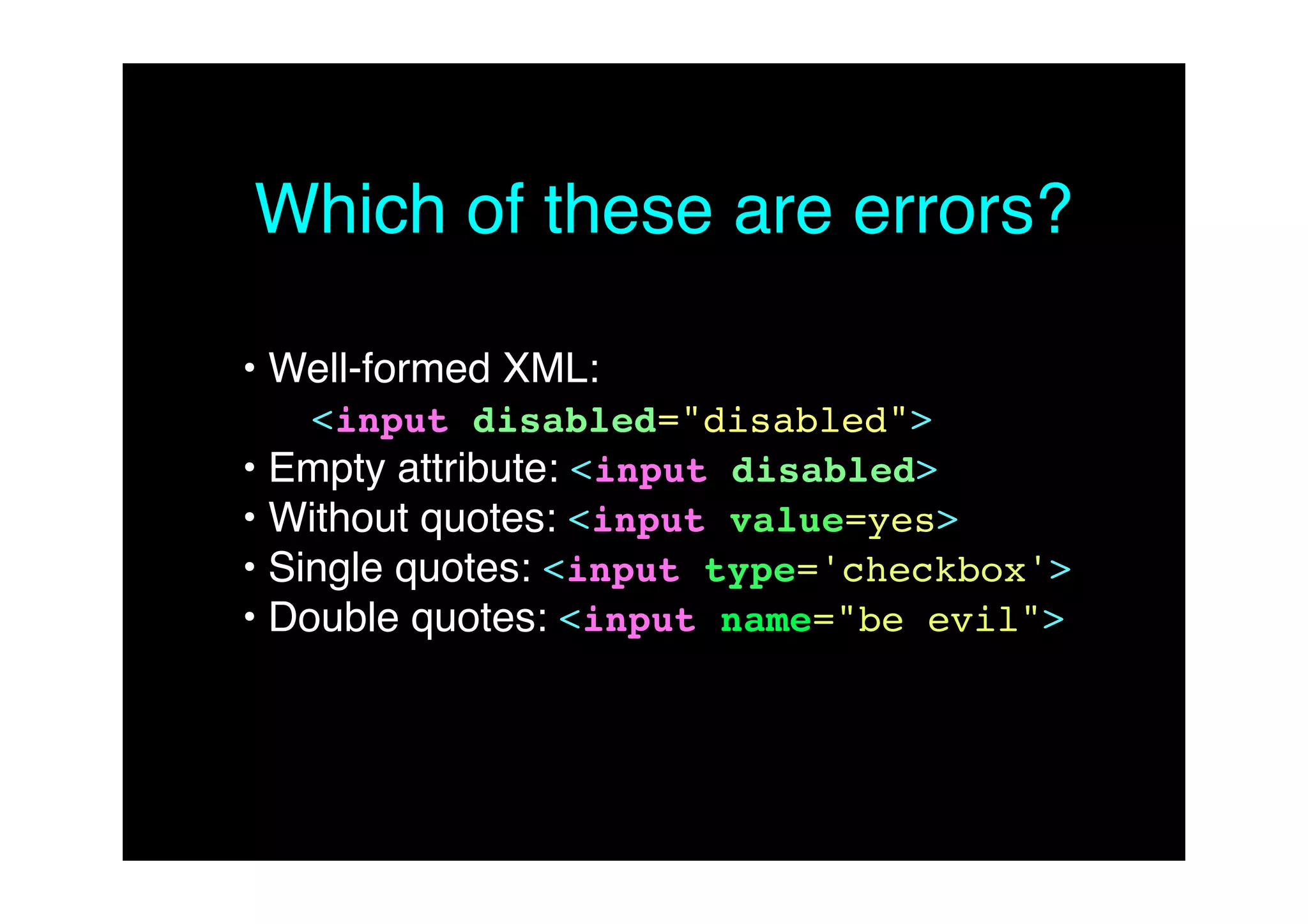 Which of these are errors?

• Well-formed XML:
<input disabled="disabled">
• Empty attribute: <input disabled>
• Without quotes: <input value=yes>
• Single quotes: <input type='checkbox'>
• Double quotes: <input name="be evil">